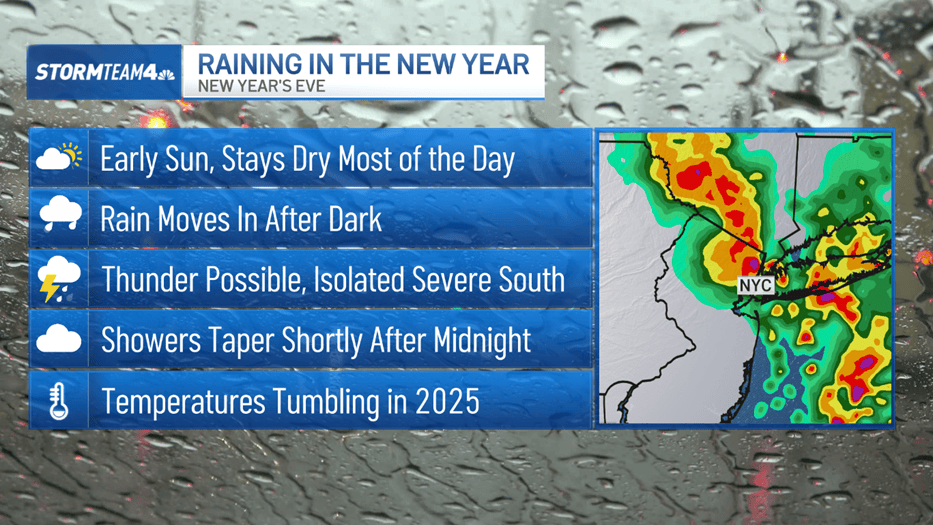 STORMTEAM4

RAINING IN THE NEW YEAR
NEW YEAR'S EVE

Early Sun, Stays Dry Most of the Day

Rain Moves In After Dark

Thunder Possible, Isolated Severe South

Showers Taper Shortly After Midnight

Temperatures Tumbling in 2025

NYC